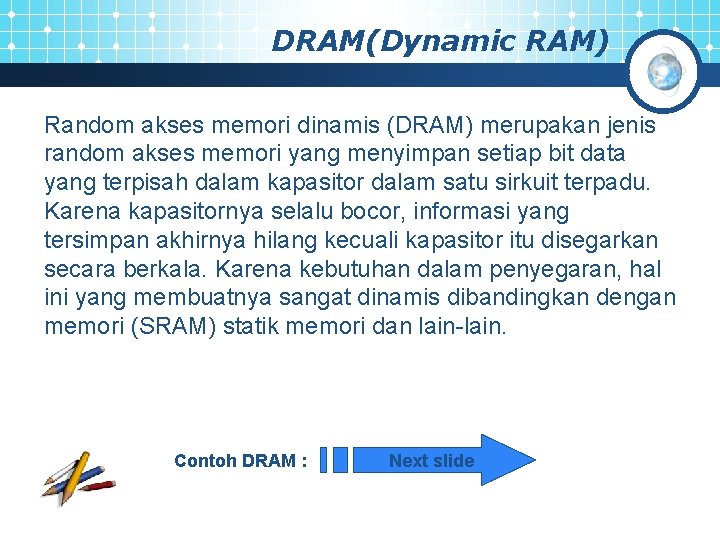 DRAM(Dynamic RAM)

Random akses memori dinamis (DRAM) merupakan jenis random akses memori yang menyimpan setiap bit data yang terpisah dalam kapasitor dalam satu sirkuit terpadu. Karena kapasitornya selalu bocor, informasi yang tersimpan akhirnya hilang kecuali kapasitor itu disegarkan secara berkala. Karena kebutuhan dalam penyegaran, hal ini yang membuatnya sangat dinamis dibandingkan dengan memori (SRAM) statik memori dan lain-lain.

Contoh DRAM :

Next slide